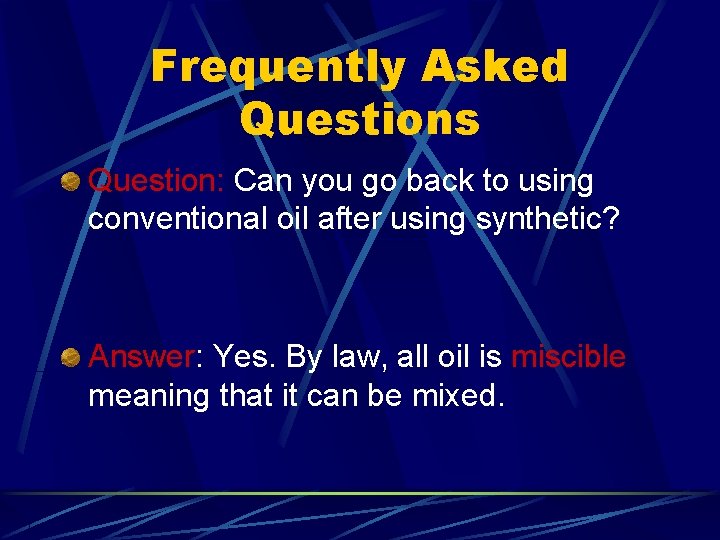 Frequently Asked Questions

Question: Can you go back to using conventional oil after using synthetic?

Answer: Yes. By law, all oil is miscible meaning that it can be mixed.